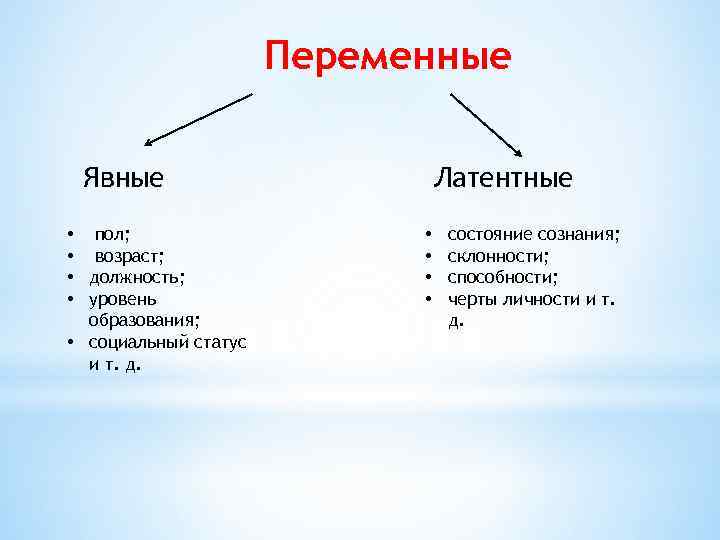 Переменные

Явные

• пол;
• возраст;
• должность;
• уровень образования;
• социальный статус и т. д.

Латентные

• состояние сознания;
• склонности;
• способности;
• черты личности и т. д.